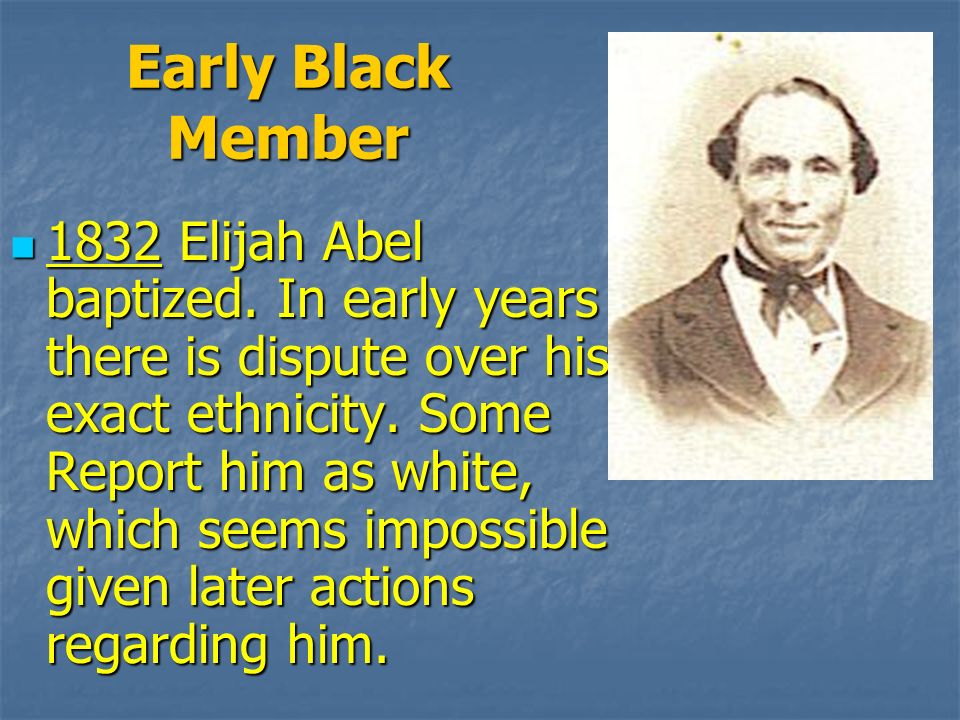 Early Black Member

1832 Elijah Abel baptized. In early years there is dispute over his exact ethnicity. Some Report him as white, which seems impossible given later actions regarding him.